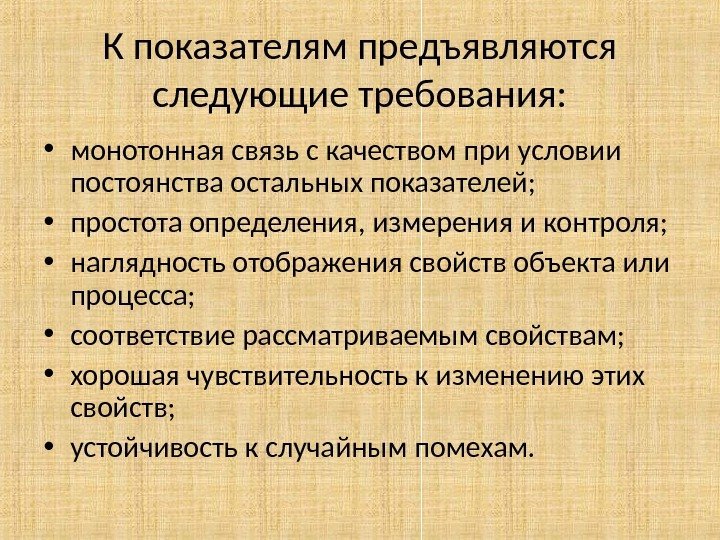 К показателям предъявляются следующие требования:

• монотонная связь с качеством при условии постоянства остальных показателей;
• простота определения, измерения и контроля;
• наглядность отображения свойств объекта или процесса;
• соответствие рассматриваемым свойствам;
• хорошая чувствительность к изменению этих свойств;
• устойчивость к случайным помехам.